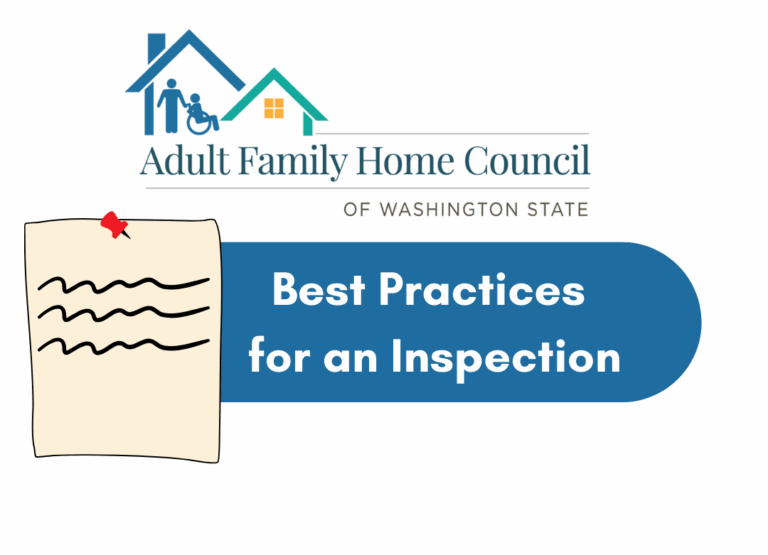 Adult Family Home Council
OF WASHINGTON STATE

Best Practices for an Inspection